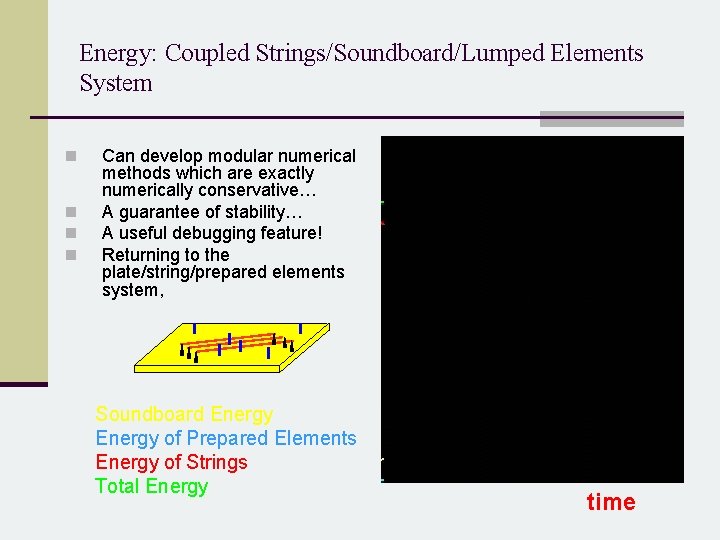 Energy: Coupled Strings/Soundboard/Lumped Elements System

Can develop modular numerical methods which are exactly numerically conservative…

A guarantee of stability…

A useful debugging feature!

Returning to the plate/string/prepared elements system,

Soundboard Energy
Energy of Prepared Elements
Energy of Strings
Total Energy

time